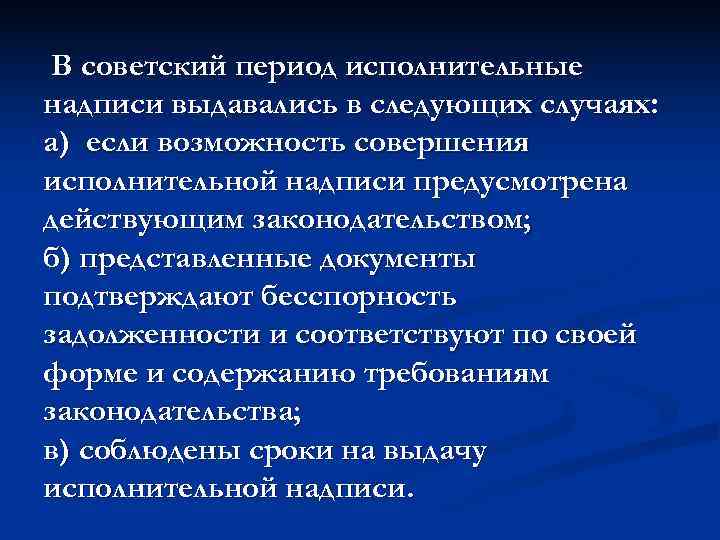 В советский период исполнительные надписи выдавались в следующих случаях:
а) если возможность совершения исполнительной надписи предусмотрена действующим законодательством;
б) представленные документы подтверждают бесспорность задолженности и соответствуют по своей форме и содержанию требованиям законодательства;
в) соблюдены сроки на выдачу исполнительной надписи.